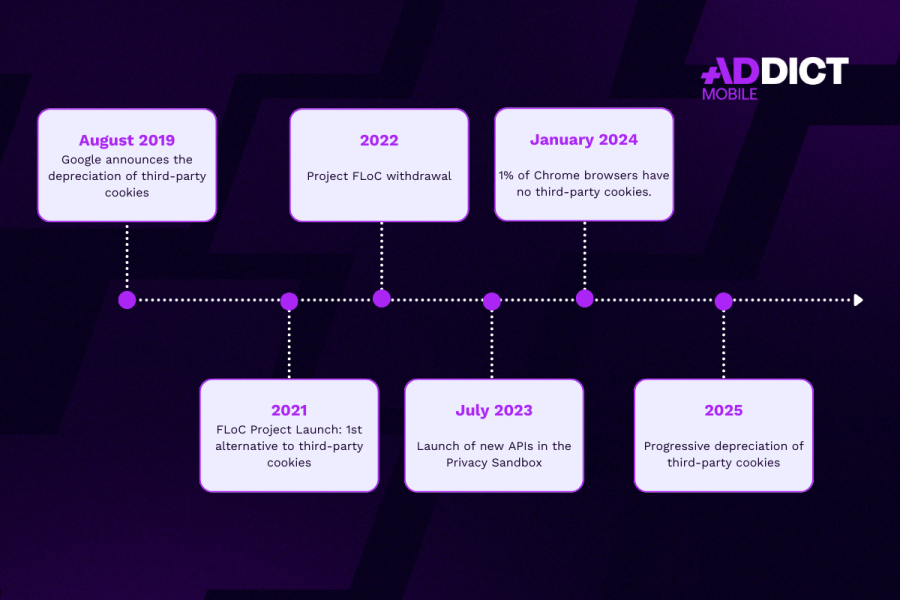 ADDICT MOBILE

August 2019
Google announces the depreciation of third-party cookies

2022
Project FLoC withdrawal

January 2024
1% of Chrome browsers have no third-party cookies.

2021
FLoC Project Launch: 1st alternative to third-party cookies

July 2023
Launch of new APIs in the Privacy Sandbox

2025
Progressive depreciation of third-party cookies